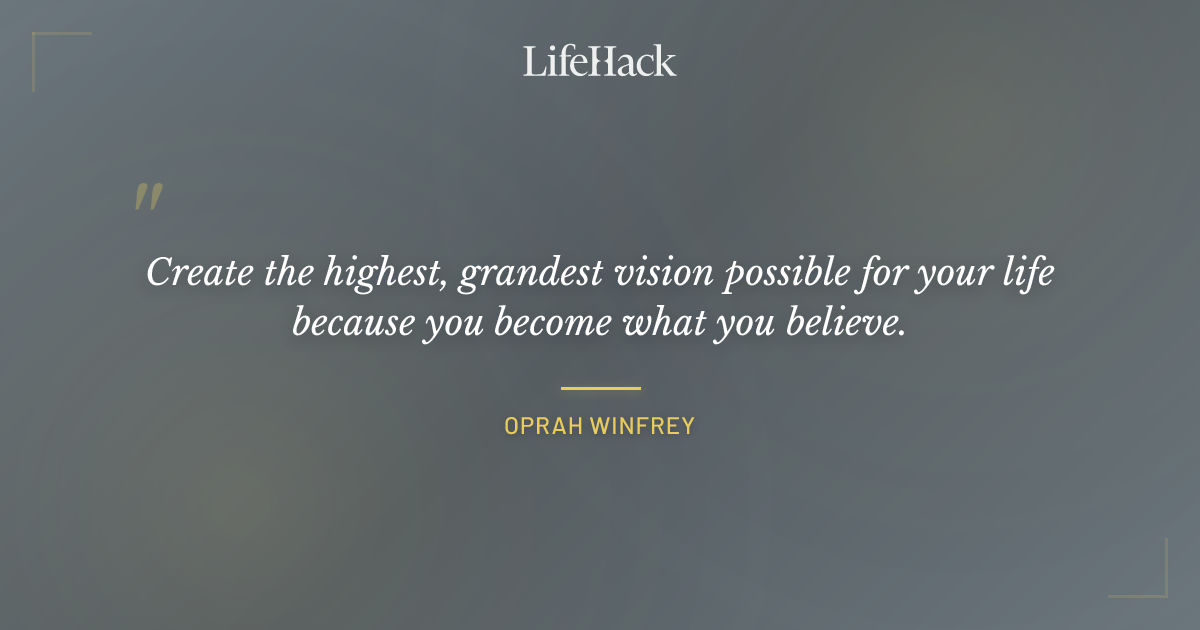 LifeHack

"

Create the highest, grandest vision possible for your life because you become what you believe.

OPRAH WINFREY